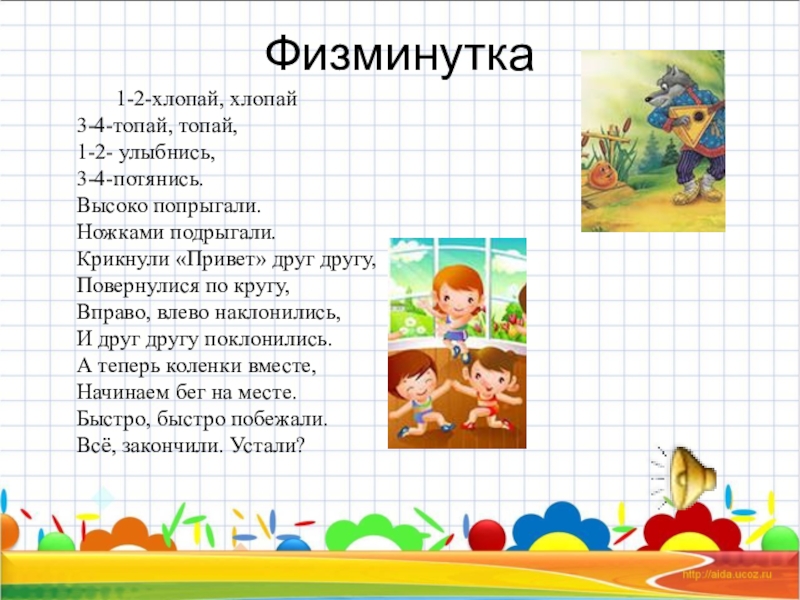 Физминутка

1-2-хлопай, хлопай
3-4-топай, топай,
1-2- улыбнись,
3-4-потянись.
Высоко попрыгали.
Ножками подрыгали.
Крикнули «Привет» друг другу,
Повернулися по кругу,
Вправо, влево наклонились,
И друг другу поклонились.
А теперь коленки вместе,
Начинаем бег на месте.
Быстро, быстро побежали.
Всё, закончили. Устали?

http://aida.ucoz.ru